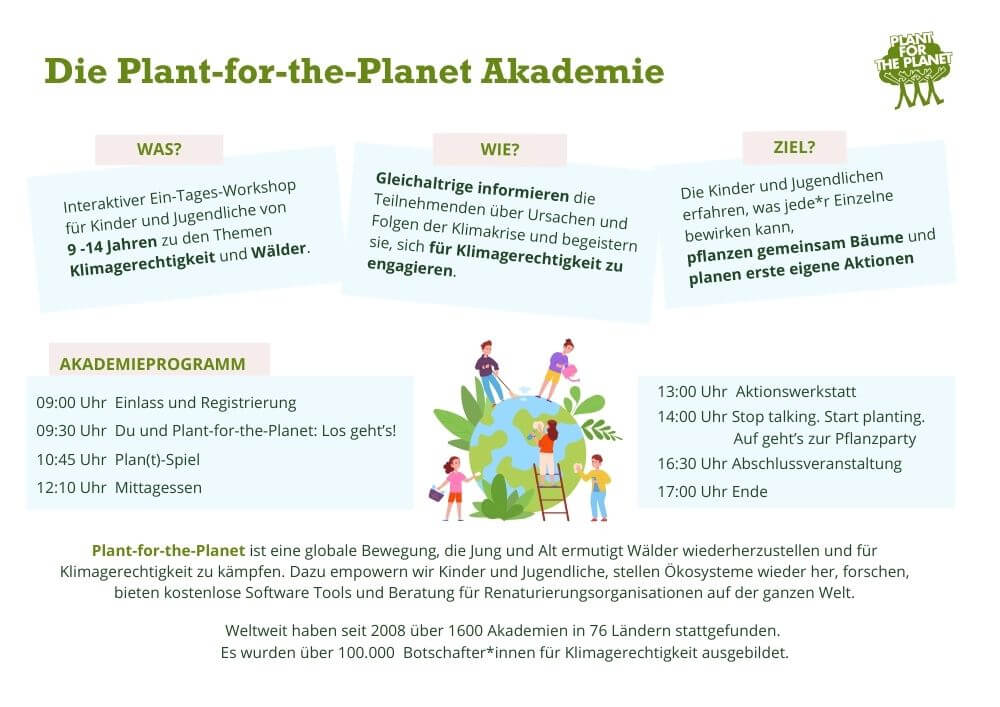 Die Plant-for-the-Planet Akademie

PLANT FOR THE PLANET

WAS?

Interaktiver Ein-Tages-Workshop für Kinder und Jugendliche von 9 -14 Jahren zu den Themen Klimagerechtigkeit und Wälder.

WIE?

Gleichaltrige informieren die Teilnehmenden über Ursachen und Folgen der Klimakrise und begeistern sie, sich für Klimagerechtigkeit zu engagieren.

ZIEL?

Die Kinder und Jugendlichen erfahren, was jede*r Einzelne bewirken kann, pflanzen gemeinsam Bäume und planen erste eigene Aktionen

AKADEMIEPROGRAMM

09:00 Uhr Einlass und Registrierung
09:30 Uhr Du und Plant-for-the-Planet: Los geht's!
10:45 Uhr Plan(t)-Spiel
12:10 Uhr Mittagessen

13:00 Uhr Aktionswerkstatt
14:00 Uhr Stop talking. Start planting. Auf geht's zur Pflanzparty
16:30 Uhr Abschlussveranstaltung
17:00 Uhr Ende

Plant-for-the-Planet ist eine globale Bewegung, die Jung und Alt ermutigt Wälder wiederherzustellen und für Klimagerechtigkeit zu kämpfen. Dazu empowern wir Kinder und Jugendliche, stellen Ökosysteme wieder her, forschen, bieten kostenlose Software Tools und Beratung für Renaturierungsorganisationen auf der ganzen Welt.

Weltweit haben seit 2008 über 1600 Akademien in 76 Ländern stattgefunden. Es wurden über 100.000 Botschafter*innen für Klimagerechtigkeit ausgebildet.